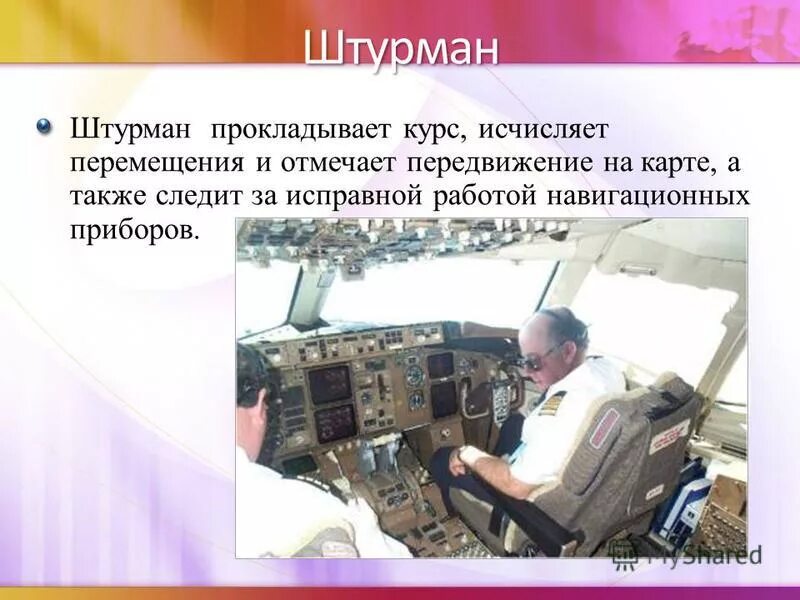 Штурман

Штурман прокладывает курс, исчисляет перемещения и отмечает передвижение на карте, а также следит за исправной работой навигационных приборов.

MyShared